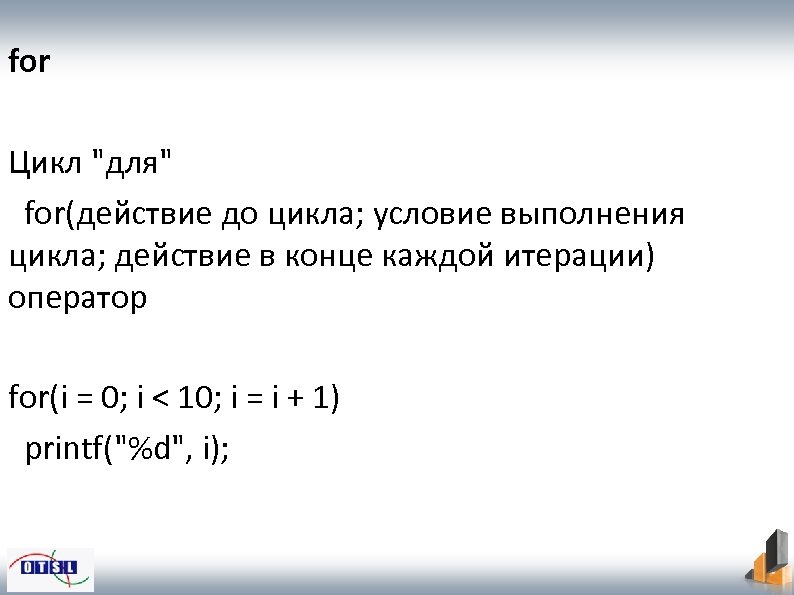 for

Цикл "для"
for(действие до цикла; условие выполнения цикла; действие в конце каждой итерации) оператор

for(i = 0; i < 10; i = i + 1)
printf("%d", i);

OTSL